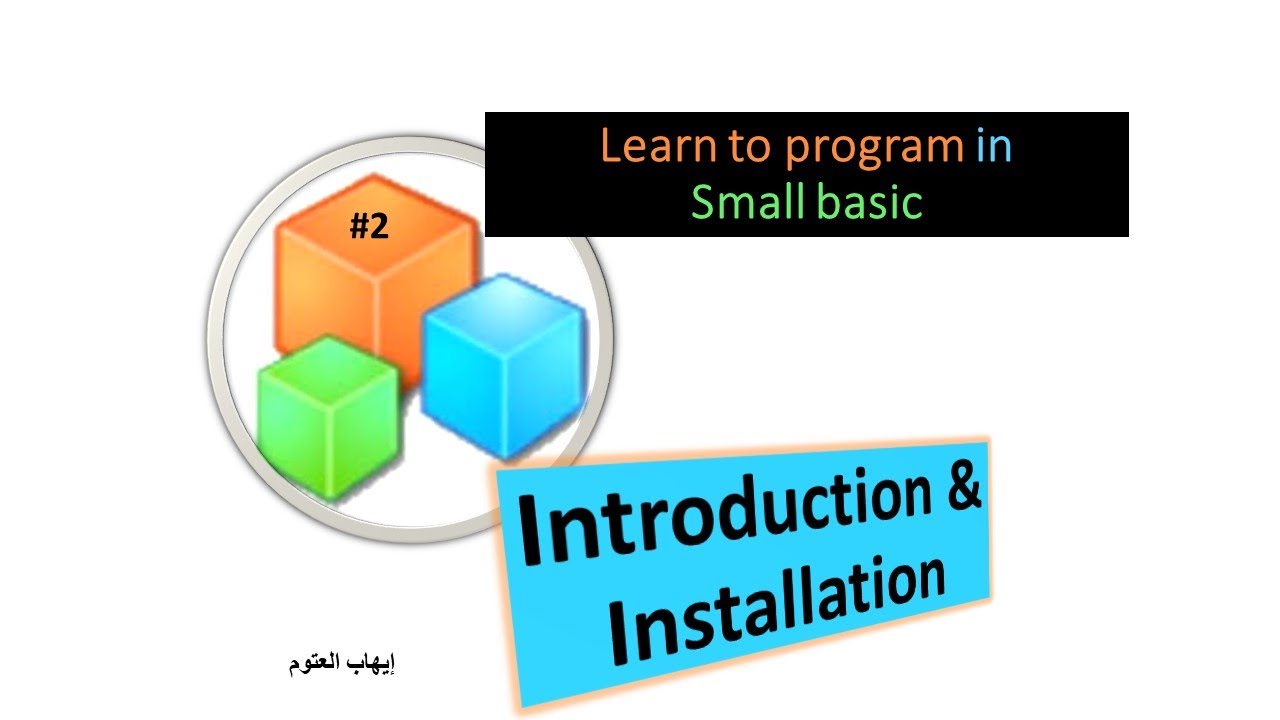 Learn to program in Small basic

#2

Introduction & Installation

إيهاب العتوم